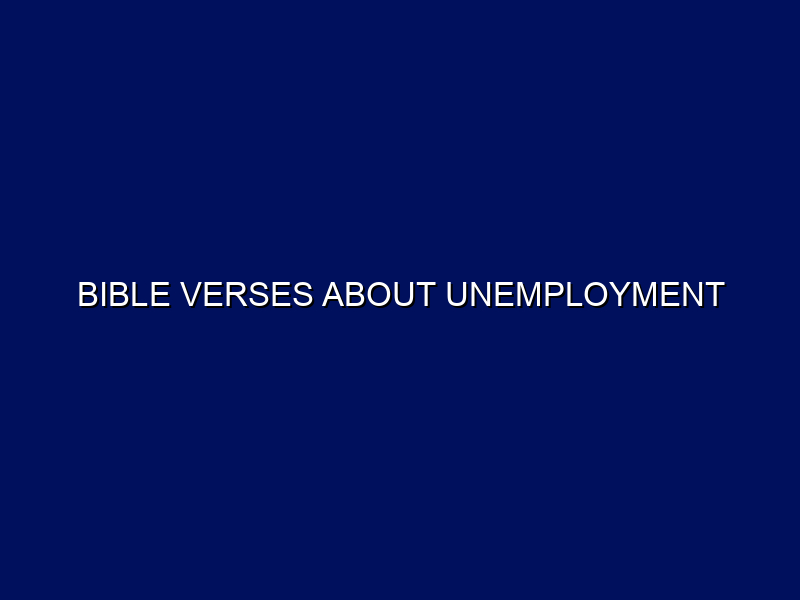 BIBLE VERSES ABOUT UNEMPLOYMENT